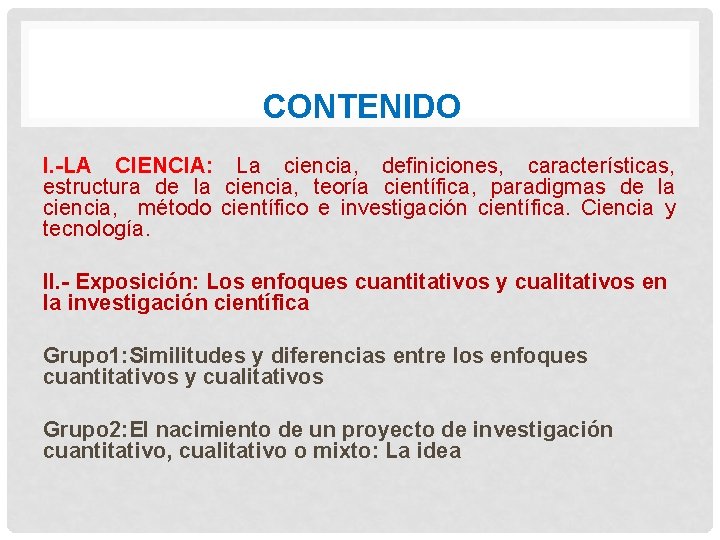 CONTENIDO

I.-LA CIENCIA: La ciencia, definiciones, características, estructura de la ciencia, teoría científica, paradigmas de la ciencia, método científico e investigación científica. Ciencia y tecnología.

II.- Exposición: Los enfoques cuantitativos y cualitativos en la investigación científica

Grupo1:Similitudes y diferencias entre los enfoques cuantitativos y cualitativos

Grupo2:El nacimiento de un proyecto de investigación cuantitativo, cualitativo o mixto: La idea